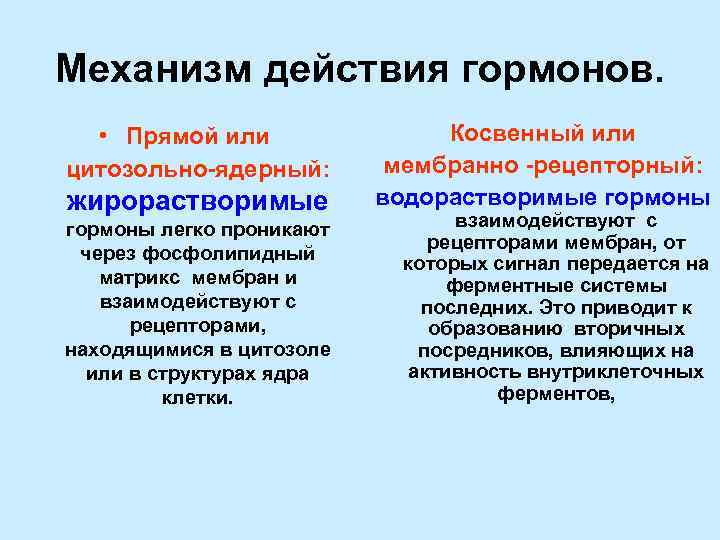 Механизм действия гормонов.

• Прямой или цитозольно-ядерный: жирорастворимые гормоны легко проникают через фосфолипидный матрикс мембран и взаимодействуют с рецепторами, находящимися в цитозоле или в структурах ядра клетки.

Косвенный или мембранно -рецепторный: водорастворимые гормоны взаимодействуют с рецепторами мембран, от которых сигнал передается на ферментные системы последних. Это приводит к образованию вторичных посредников, влияющих на активность внутриклеточных ферментов,